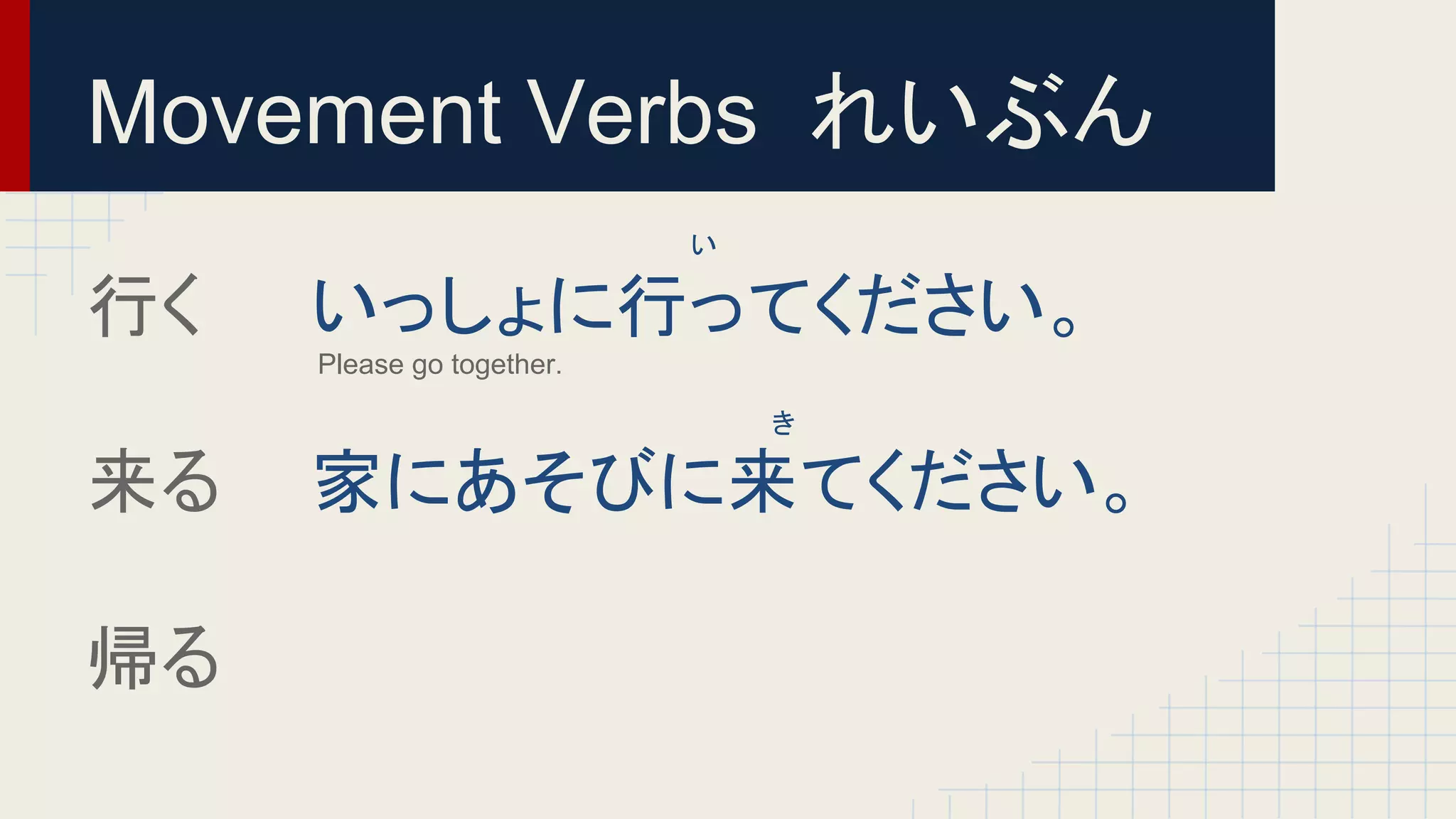 Movement Verbs れいぶん

行く　　い
いっしょに行ってください。
Please go together.

来る　　き
家にあそびに来てください。

帰る